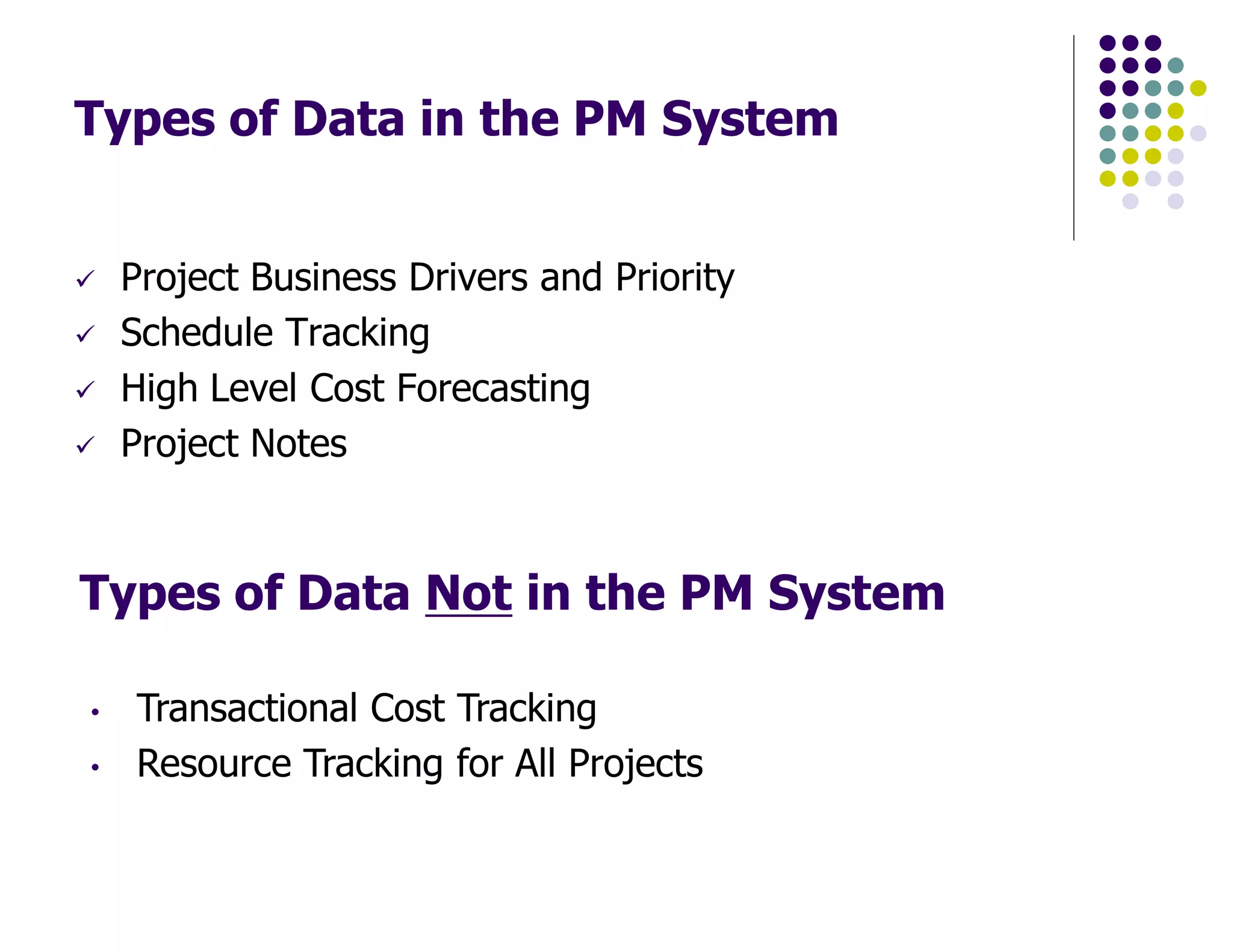 Types of Data in the PM System

✓ Project Business Drivers and Priority
✓ Schedule Tracking
✓ High Level Cost Forecasting
✓ Project Notes

Types of Data Not in the PM System

• Transactional Cost Tracking
• Resource Tracking for All Projects